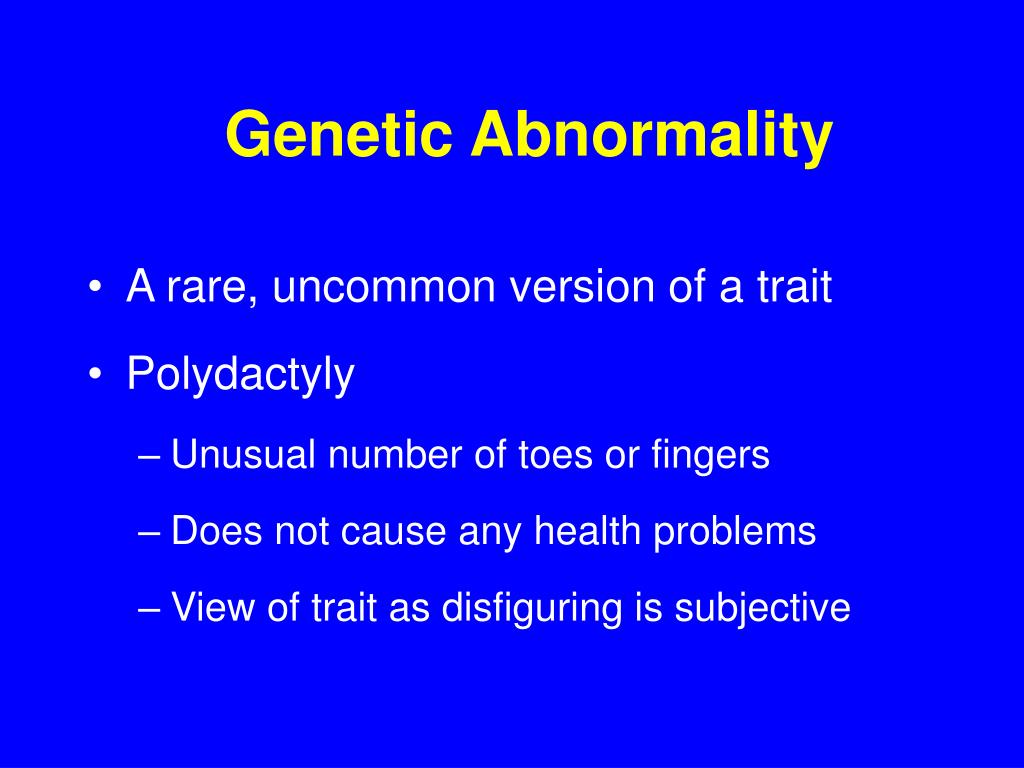 Genetic Abnormality

• A rare, uncommon version of a trait
• Polydactyly
– Unusual number of toes or fingers
– Does not cause any health problems
– View of trait as disfiguring is subjective